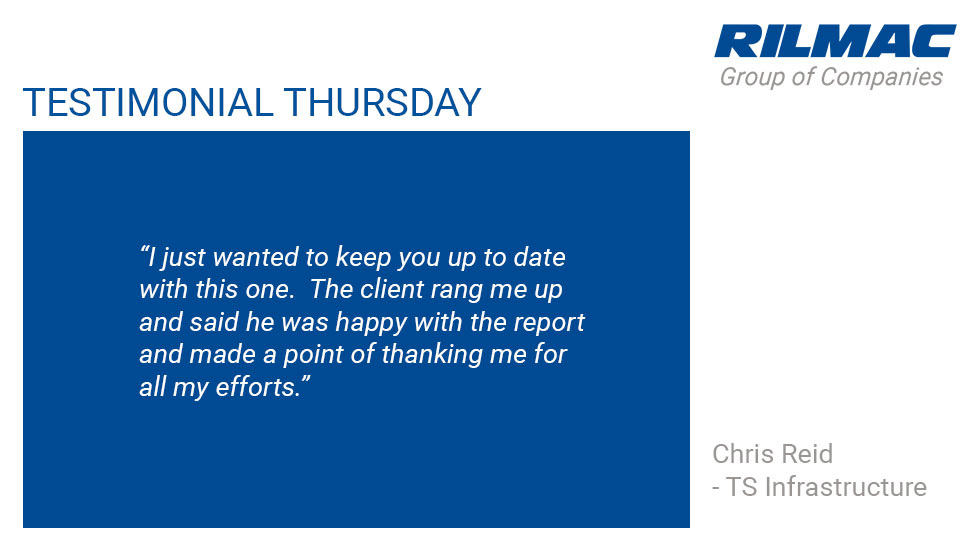 RILMAC
Group of Companies

TESTIMONIAL THURSDAY

“I just wanted to keep you up to date with this one.  The client rang me up and said he was happy with the report and made a point of thanking me for all my efforts.”

Chris Reid
- TS Infrastructure